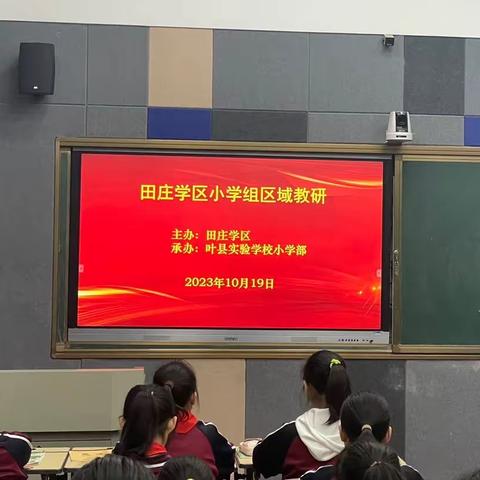 田庄学区小学组区域教研

主办：田庄学区
承办：叶县实验学校小学部

2023年10月19日